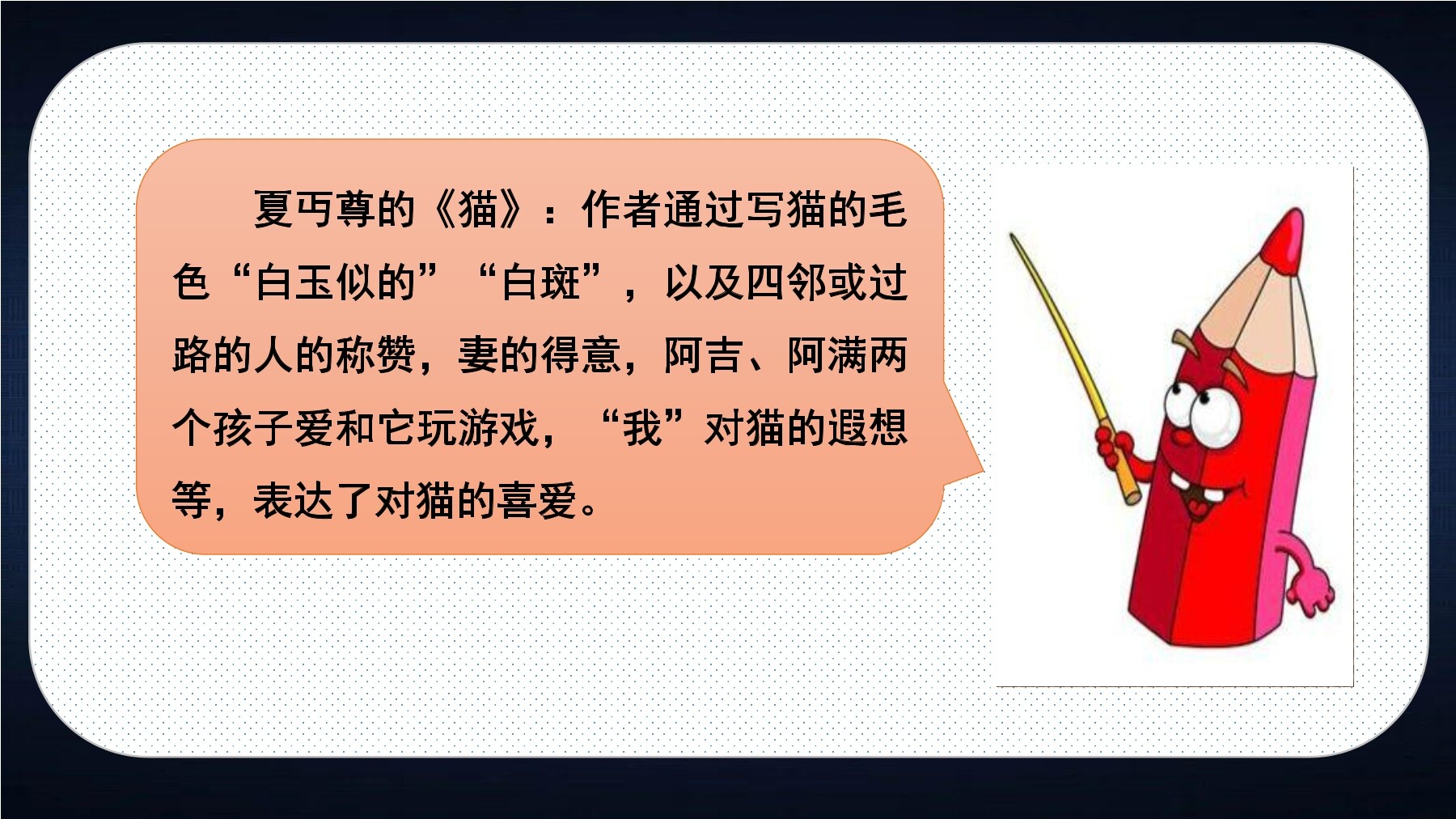 夏丏尊的《猫》：作者通过写猫的毛色“白玉似的”“白斑”，以及四邻或过路的人的称赞，妻的得意，阿吉、阿满两个孩子爱和它玩游戏，“我”对猫的遐想等，表达了对猫的喜爱。